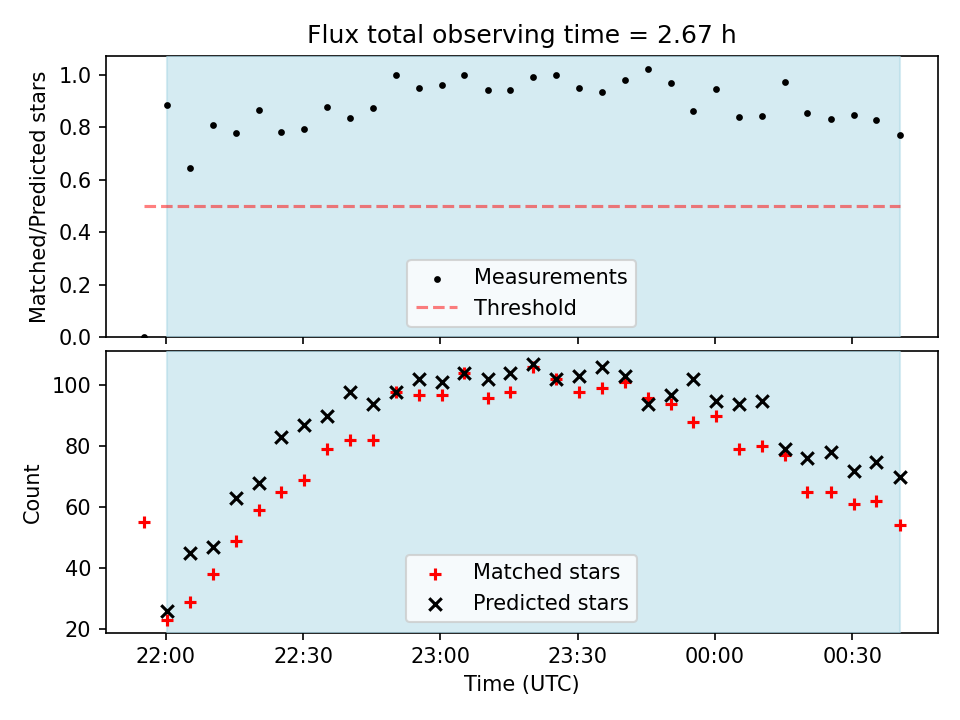 Flux total observing time = 2.67 h

Matched/Predicted stars

1.0
0.8
0.6
0.4
0.2
0.0

Measurements
Threshold

Count

100
80
60
40
20

Matched stars
Predicted stars

22:00
22:30
23:00
23:30
00:00
00:30

Time (UTC)